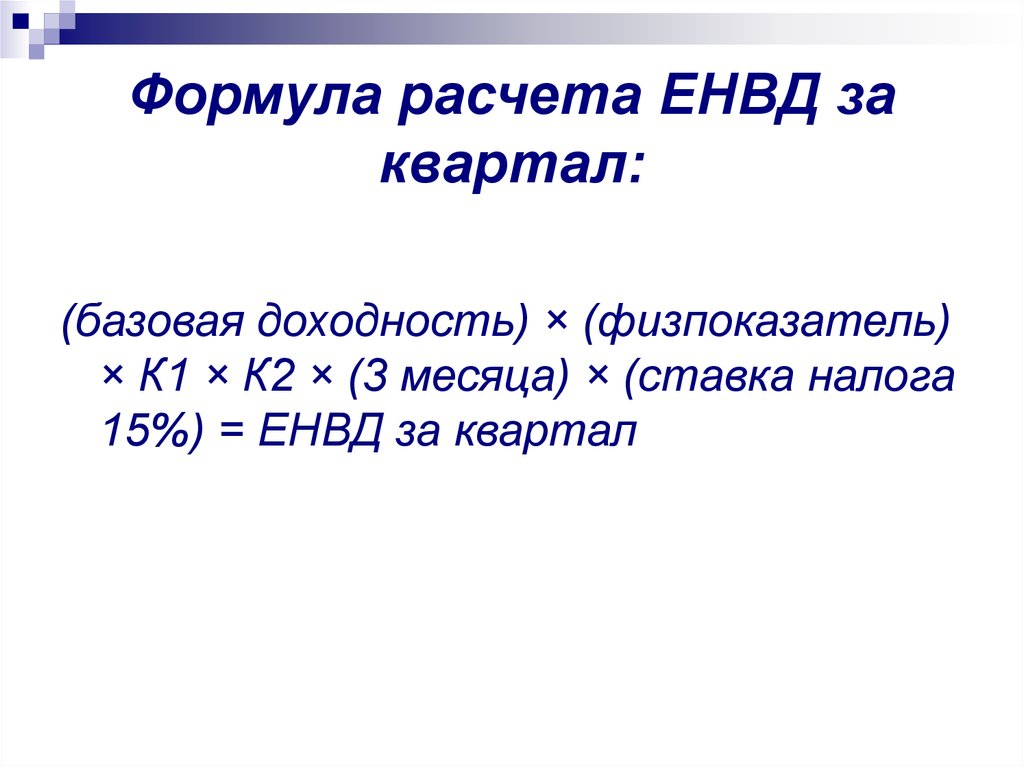 Формула расчета ЕНВД за квартал:

(базовая доходность) × (физпоказатель) × К1 × К2 × (3 месяца) × (ставка налога 15%) = ЕНВД за квартал